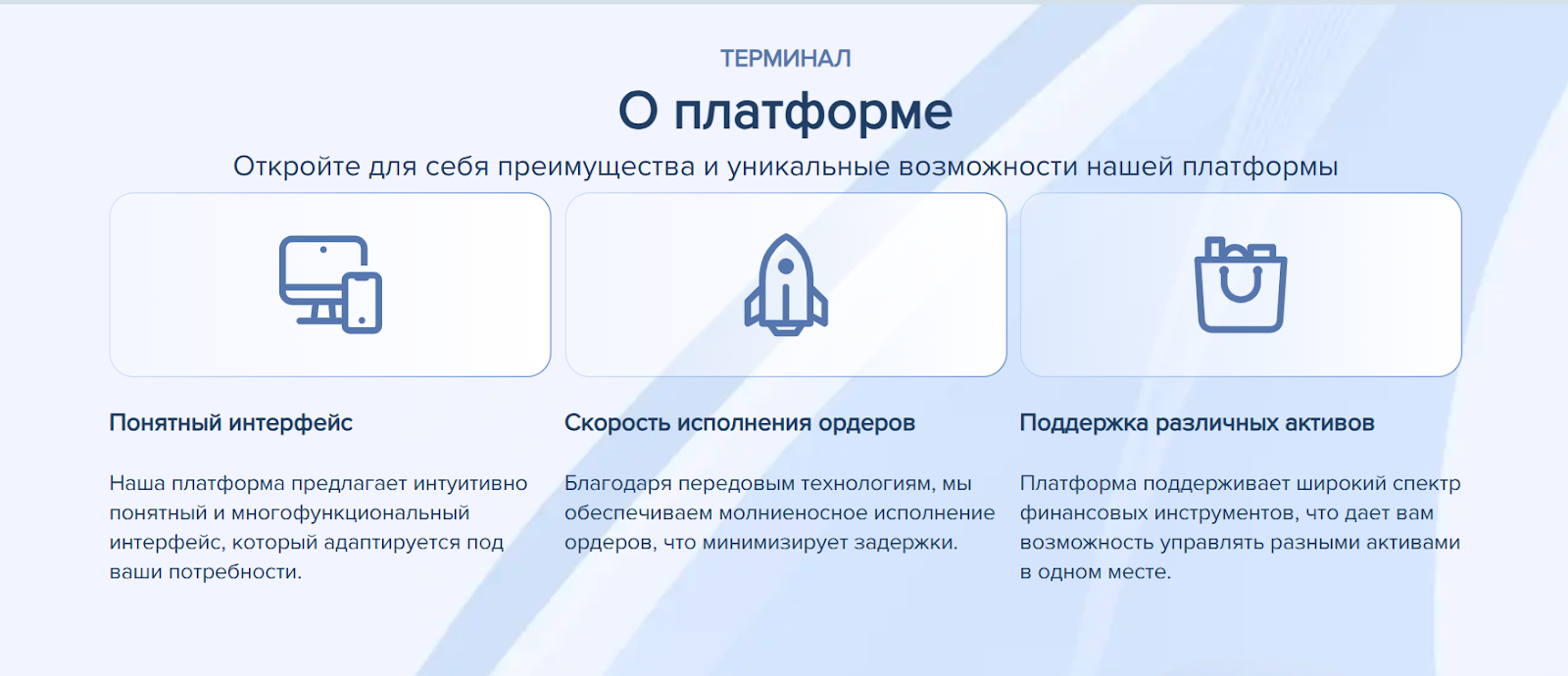 ТЕРМИНАЛ

О платформе

Откройте для себя преимущества и уникальные возможности нашей платформы

Понятный интерфейс

Наша платформа предлагает интуитивно понятный и многофункциональный интерфейс, который адаптируется под ваши потребности.

Скорость исполнения ордеров

Благодаря передовым технологиям, мы обеспечиваем молниеносное исполнение ордеров, что минимизирует задержки.

Поддержка различных активов

Платформа поддерживает широкий спектр финансовых инструментов, что дает вам возможность управлять разными активами в одном месте.